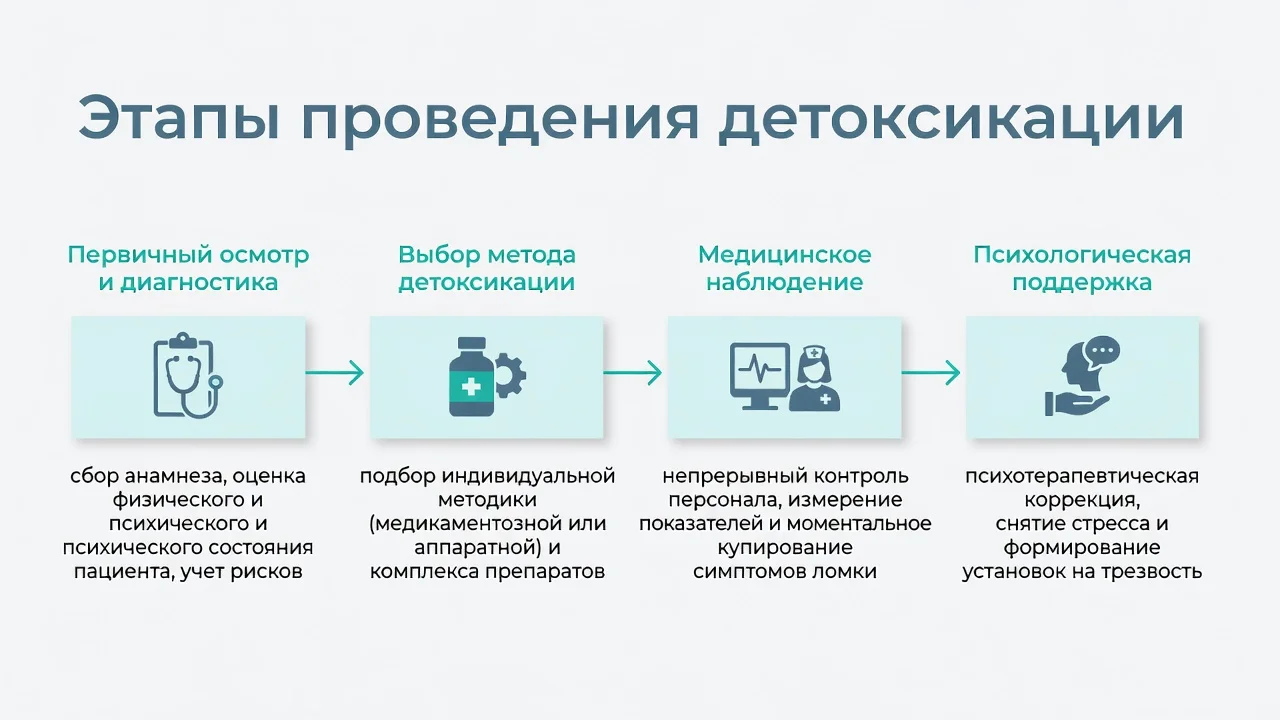 Этапы проведения детоксикации

Первичный осмотр и диагностика

сбор анамнеза, оценка физического и психического и психического состояния пациента, учет рисков

Выбор метода детоксикации

подбор индивидуальной методики (медикаментозной или аппаратной) и комплекса препаратов

Медицинское наблюдение

непрерывный контроль персонала, измерение показателей и моментальное купирование симптомов ломки

Психологическая поддержка

психотерапевтическая коррекция, снятие стресса и формирование установок на трезвость